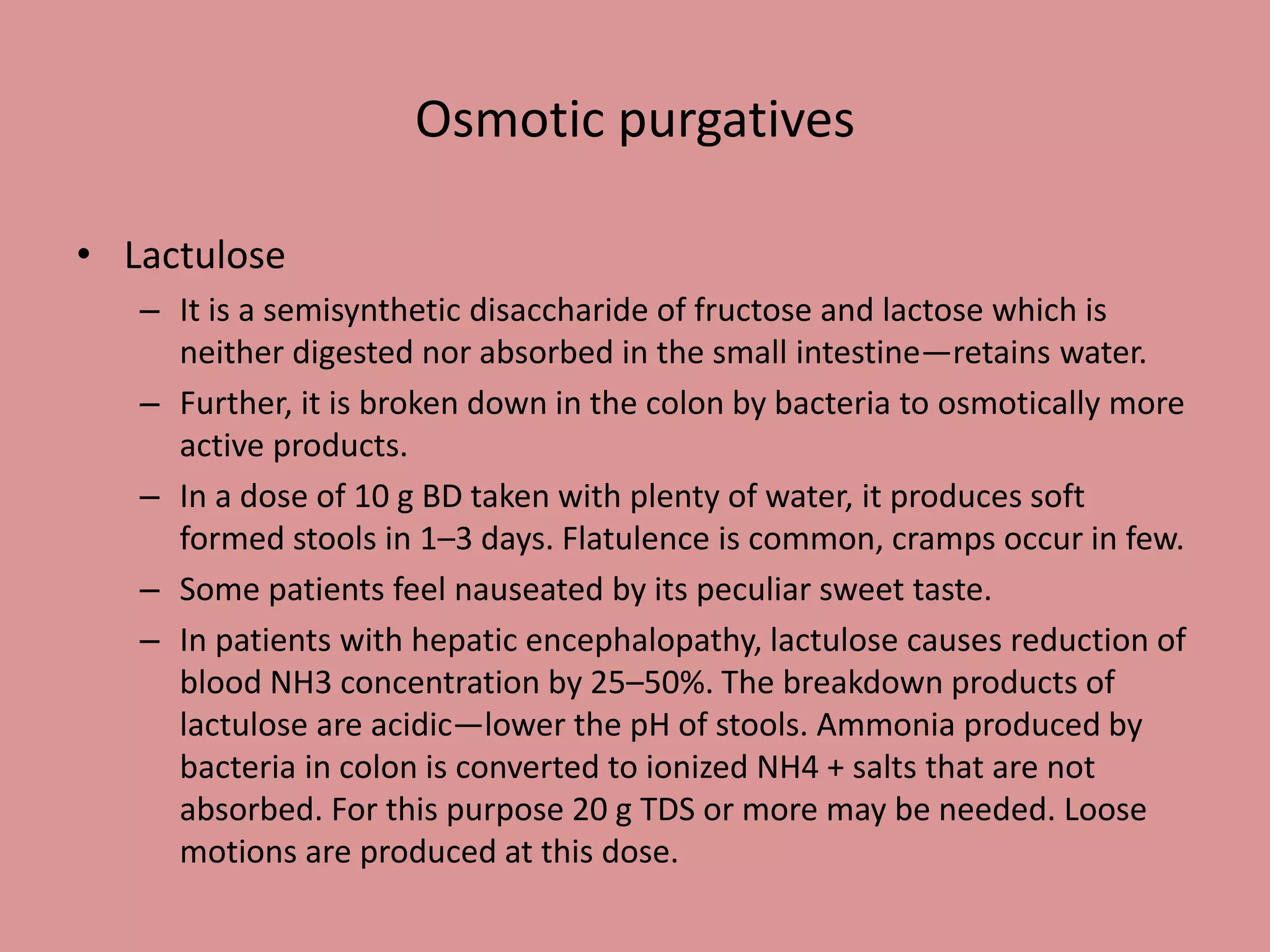 Osmotic purgatives

• Lactulose
– It is a semisynthetic disaccharide of fructose and lactose which is neither digested nor absorbed in the small intestine—retains water.
– Further, it is broken down in the colon by bacteria to osmotically more active products.
– In a dose of 10 g BD taken with plenty of water, it produces soft formed stools in 1–3 days. Flatulence is common, cramps occur in few.
– Some patients feel nauseated by its peculiar sweet taste.
– In patients with hepatic encephalopathy, lactulose causes reduction of blood NH3 concentration by 25–50%. The breakdown products of lactulose are acidic—lower the pH of stools. Ammonia produced by bacteria in colon is converted to ionized NH4 + salts that are not absorbed. For this purpose 20 g TDS or more may be needed. Loose motions are produced at this dose.